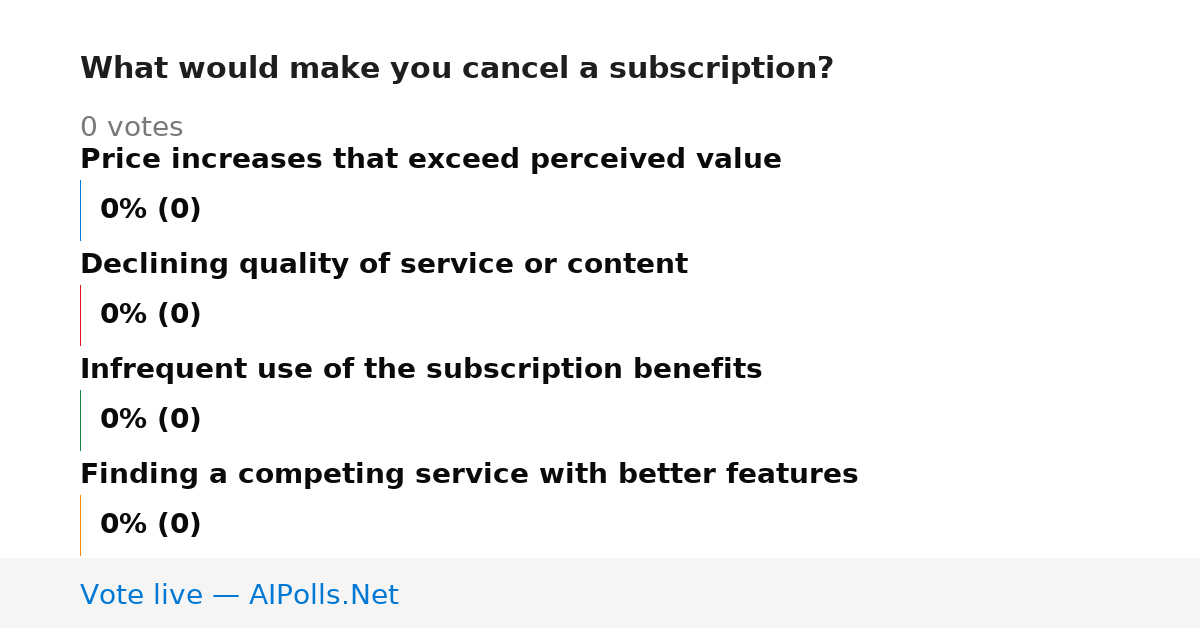 What would make you cancel a subscription?

0 votes

Price increases that exceed perceived value

0% (0)

Declining quality of service or content

0% (0)

Infrequent use of the subscription benefits

0% (0)

Finding a competing service with better features

0% (0)

Vote live — AIPolls.Net